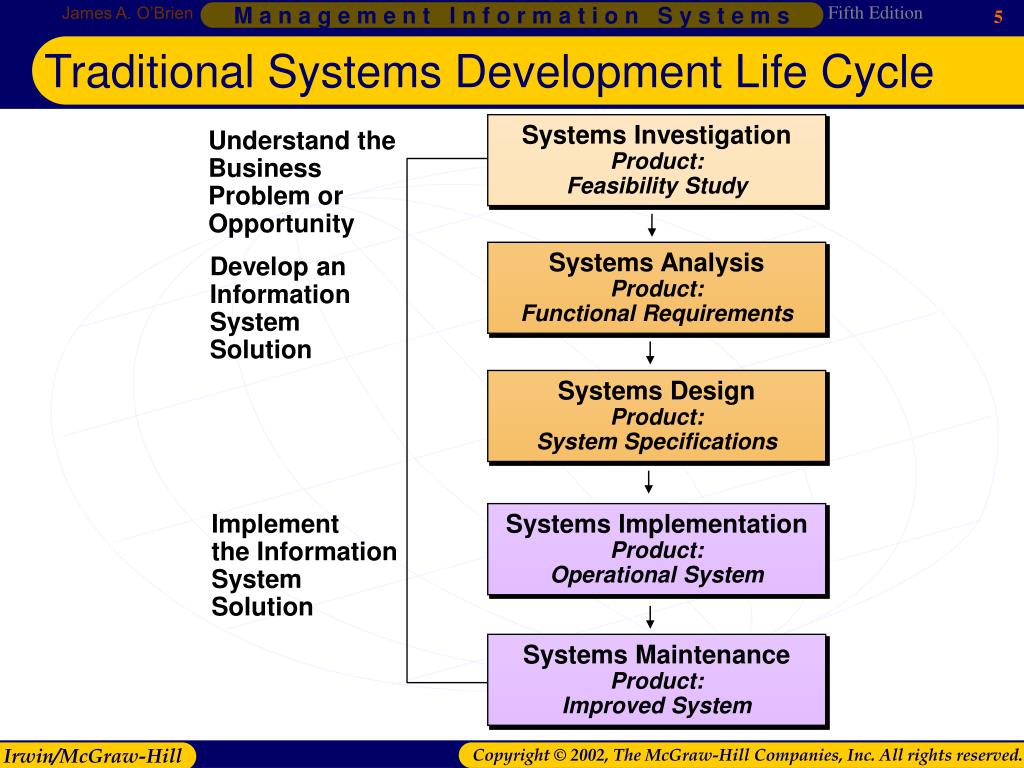 James A. O'Brien Management Information Systems Fifth Edition 5

Traditional Systems Development Life Cycle

Understand the Business Problem or Opportunity

Develop an Information System Solution

Implement the Information System Solution

Systems Investigation
Product:
Feasibility Study

Systems Analysis
Product:
Functional Requirements

Systems Design
Product:
System Specifications

Systems Implementation
Product:
Operational System

Systems Maintenance
Product:
Improved System

Irwin/McGraw-Hill

Copyright © 2002, The McGraw-Hill Companies, Inc. All rights reserved.